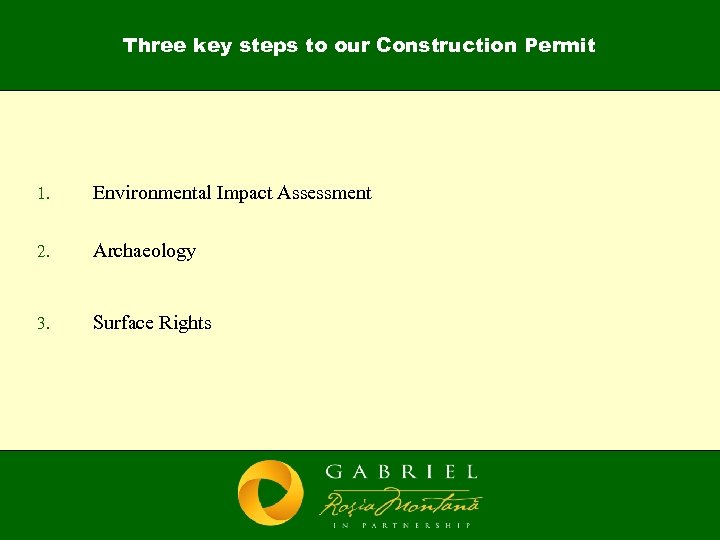 Three key steps to our Construction Permit

1. Environmental Impact Assessment

2. Archaeology

3. Surface Rights

GABRIEL
Roşia Montană
IN PARTNERSHIP